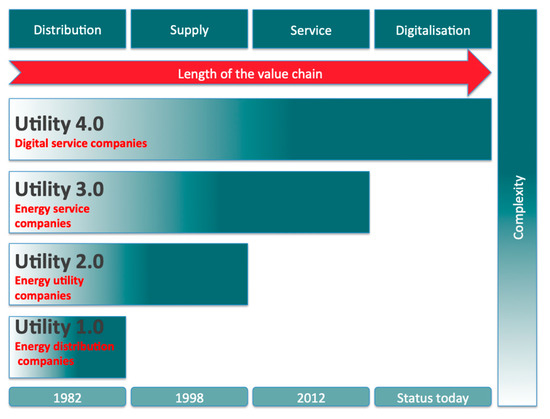 Distribution

Supply

Service

Digitalisation

Length of the value chain

Utility 4.0
Digital service companies

Utility 3.0
Energy service companies

Utility 2.0
Energy utility companies

Utility 1.0
Energy distribution companies

Complexity

1982

1998

2012

Status today